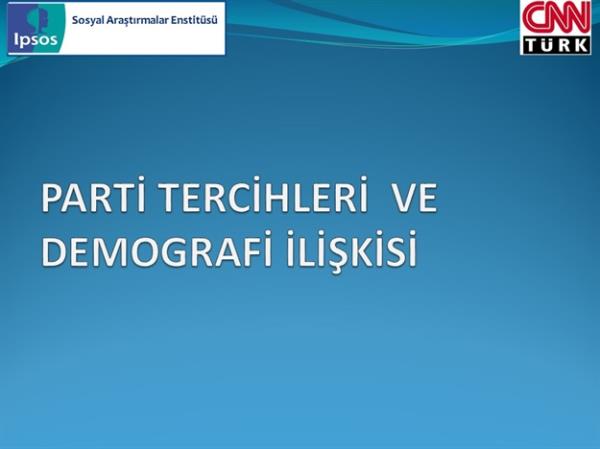 Ipsos Sosyal Araştırmalar Enstitüsü

CNN TÜRK

PARTİ TERCİHLERİ VE DEMOGRAFİ İLİŞKİSİ